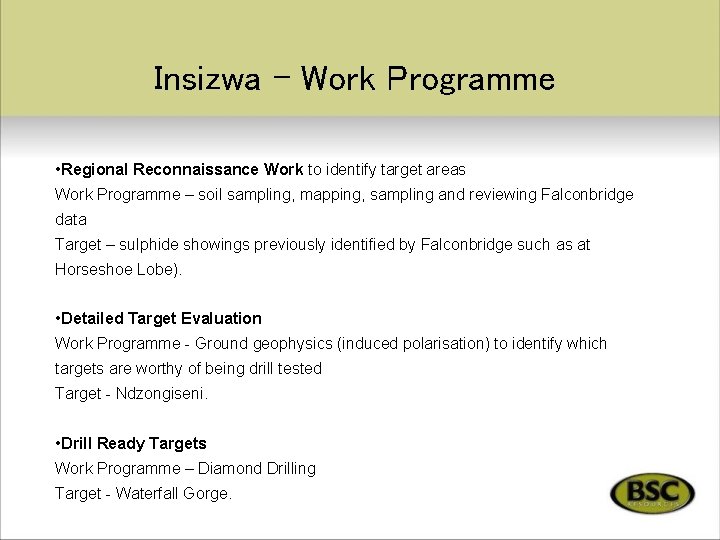 Insizwa – Work Programme

•Regional Reconnaissance Work to identify target areas
Work Programme – soil sampling, mapping, sampling and reviewing Falconbridge data
Target – sulphide showings previously identified by Falconbridge such as at Horseshoe Lobe).

•Detailed Target Evaluation
Work Programme - Ground geophysics (induced polarisation) to identify which targets are worthy of being drill tested
Target - Ndzongiseni.

•Drill Ready Targets
Work Programme – Diamond Drilling
Target - Waterfall Gorge.

BSC
RESOURCES